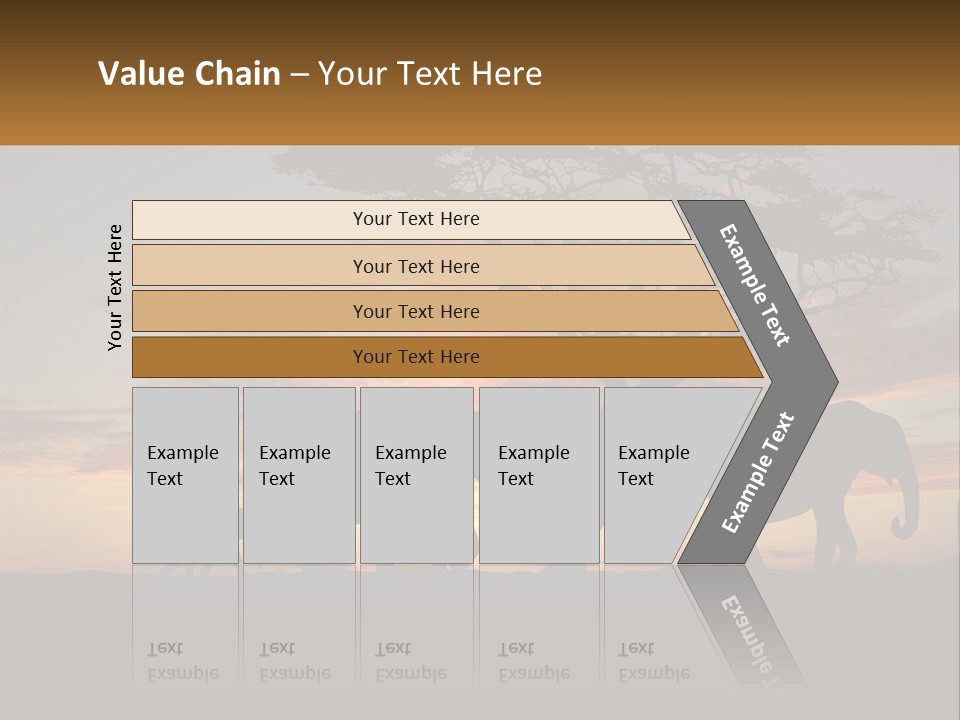 Value Chain – Your Text Here

Your Text Here

Your Text Here

Your Text Here

Your Text Here

Your Text Here

Example Text

Example Text

Example Text

Example Text

Example Text

Example Text

Example Text